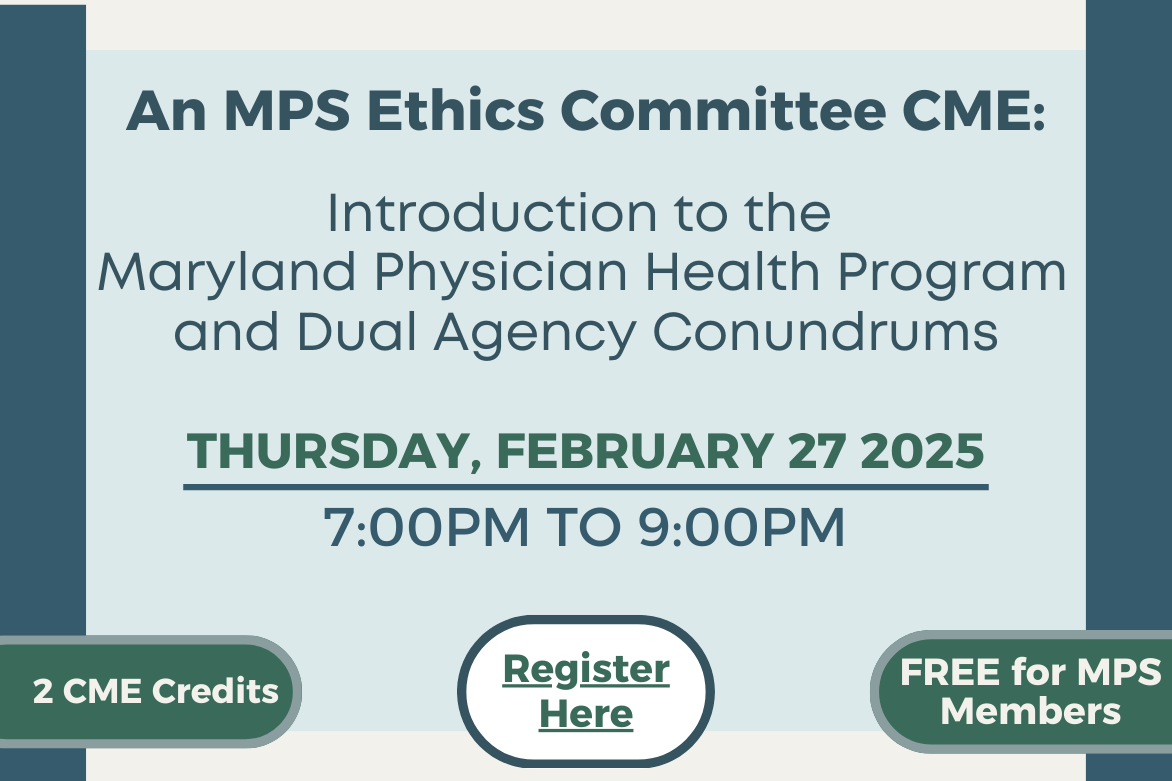 An MPS Ethics Committee CME:

Introduction to the Maryland Physician Health Program and Dual Agency Conundrums

THURSDAY, FEBRUARY 27 2025

7:00PM TO 9:00PM

2 CME Credits

Register Here

FREE for MPS Members